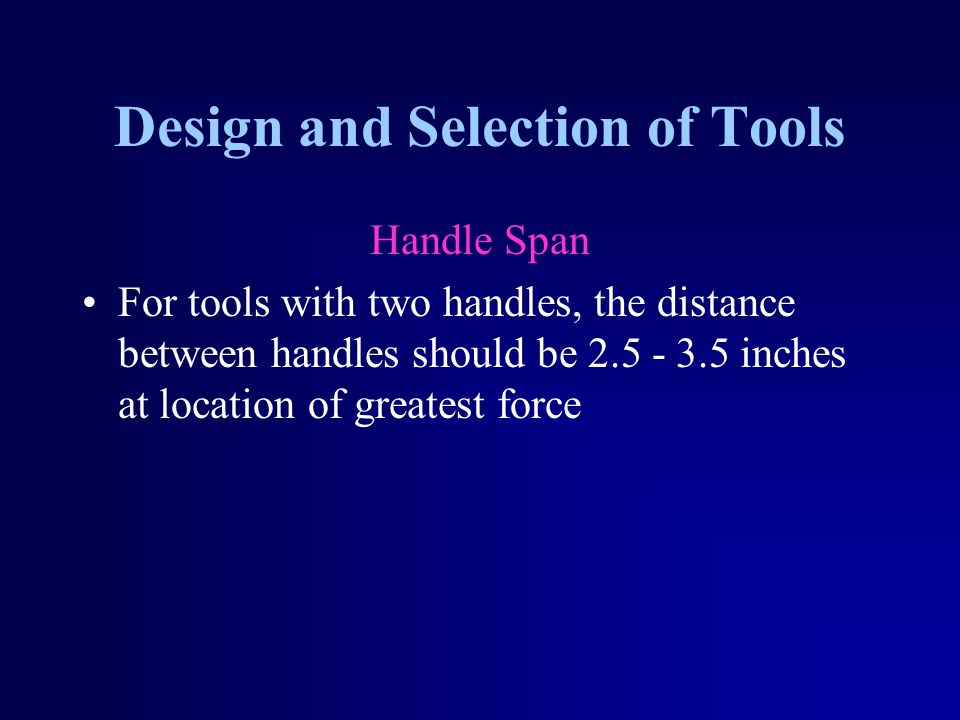 Design and Selection of Tools

Handle Span

• For tools with two handles, the distance between handles should be 2.5 - 3.5 inches at location of greatest force